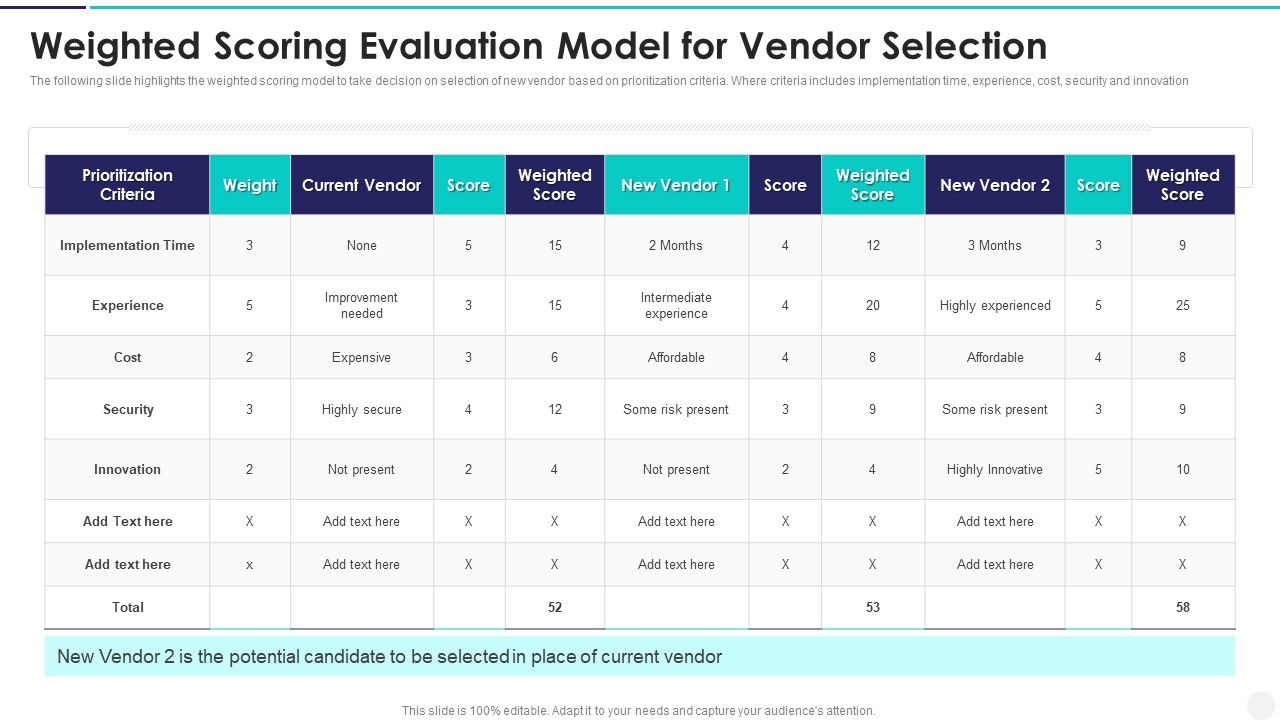 Weighted Scoring Evaluation Model for Vendor Selection

The following slide highlights the weighted scoring model to take decision on selection of new vendor based on prioritization criteria. Where criteria includes implementation time, experience, cost, security and innovation

| Prioritization Criteria | Weight | Current Vendor | Score | Weighted Score | New Vendor 1 | Score | Weighted Score | New Vendor 2 | Score | Weighted Score |
|---|---|---|---|---|---|---|---|---|---|---|
| Implementation Time | 3 | None | 5 | 15 | 2 Months | 4 | 12 | 3 Months | 3 | 9 |
| Experience | 5 | Improvement needed | 3 | 15 | Intermediate experience | 4 | 20 | Highly experienced | 5 | 25 |
| Cost | 2 | Expensive | 3 | 6 | Affordable | 4 | 8 | Affordable | 4 | 8 |
| Security | 3 | Highly secure | 4 | 12 | Some risk present | 3 | 9 | Some risk present | 3 | 9 |
| Innovation | 2 | Not present | 2 | 4 | Not present | 2 | 4 | Highly Innovative | 5 | 10 |
| Add Text here | X | Add text here | X | X | Add text here | X | X | Add text here | X | X |
| Add text here | x | Add text here | X | X | Add text here | X | X | Add text here | X | X |
| Total | | | | 52 | | | 53 | | | 58 |

New Vendor 2 is the potential candidate to be selected in place of current vendor

This slide is 100% editable. Adapt it to your needs and capture your audience's attention.